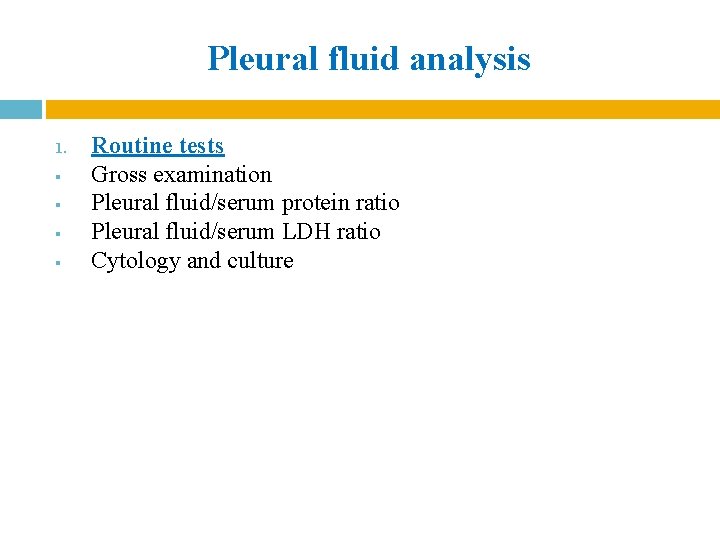 Pleural fluid analysis

1. Routine tests
▪ Gross examination
▪ Pleural fluid/serum protein ratio
▪ Pleural fluid/serum LDH ratio
▪ Cytology and culture